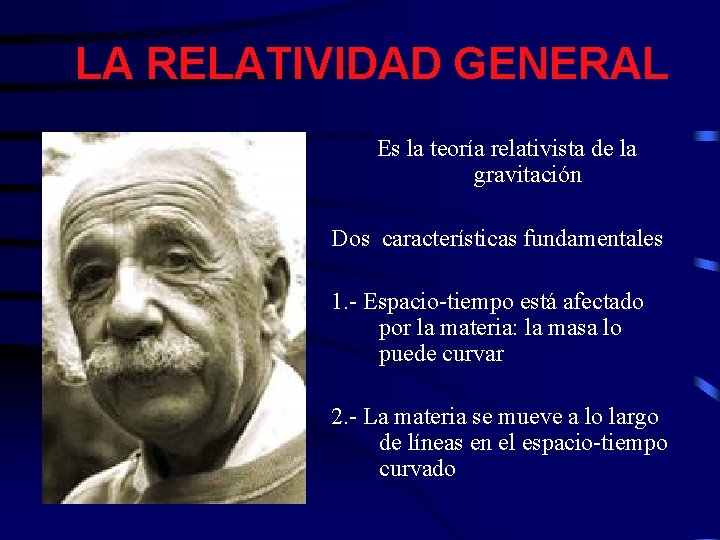 LA RELATIVIDAD GENERAL

Es la teoría relativista de la gravitación

Dos características fundamentales

1.- Espacio-tiempo está afectado por la materia: la masa lo puede curvar

2.- La materia se mueve a lo largo de líneas en el espacio-tiempo curvado